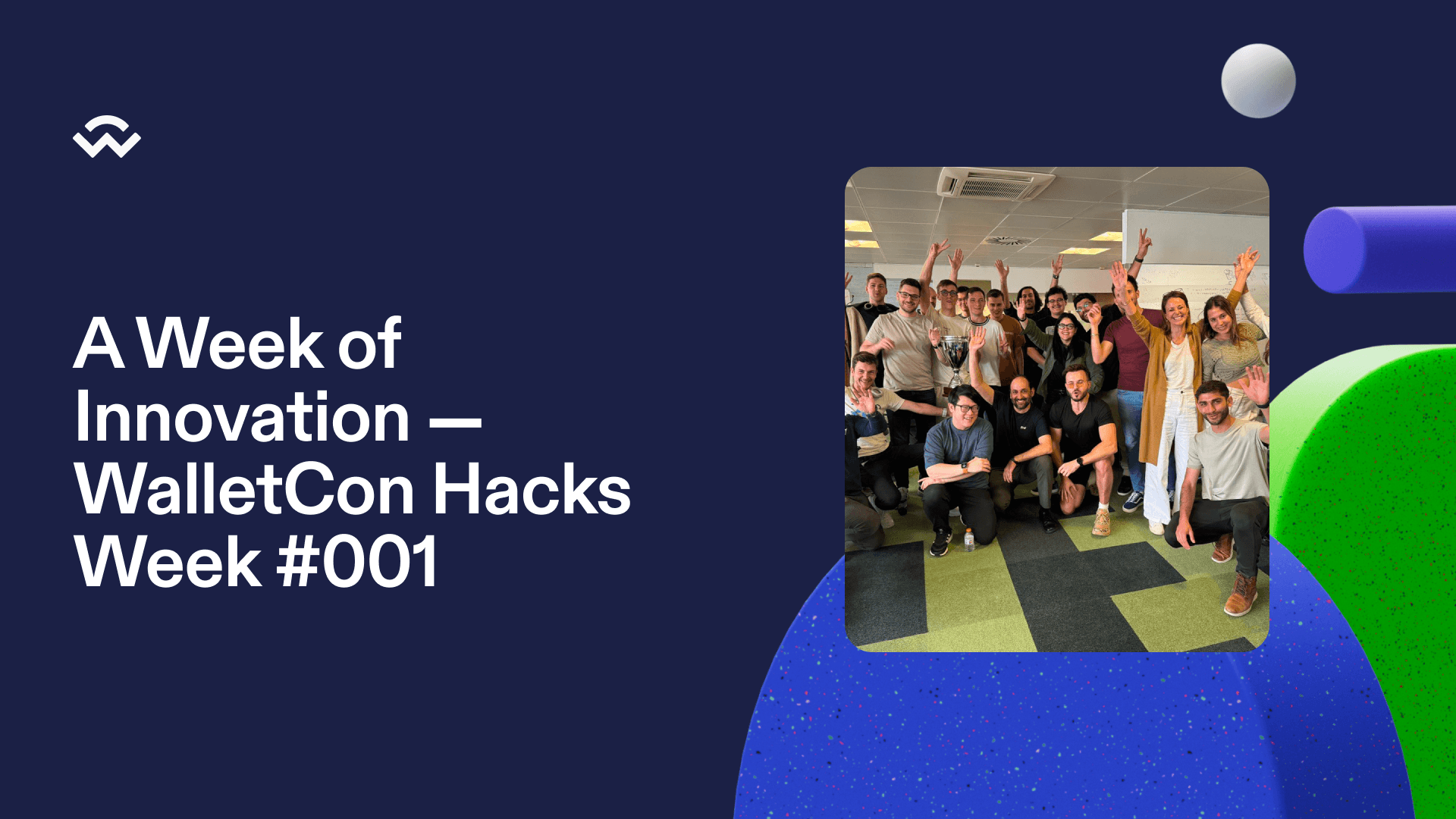 A Week of Innovation — WalletCon Hacks Week #001